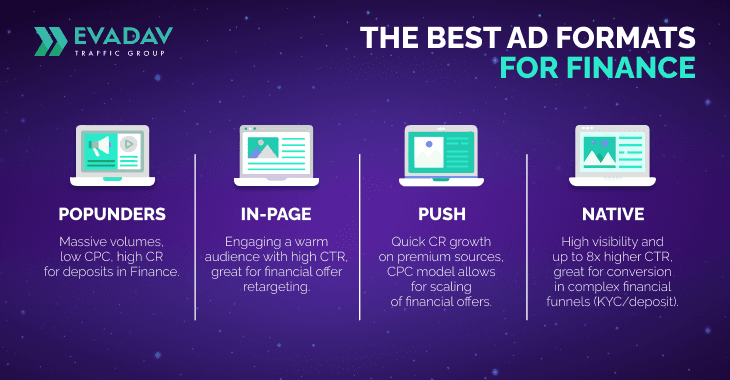 EVADAV
TRAFFIC GROUP

THE BEST AD FORMATS
FOR FINANCE

POPUNDERS

Massive volumes, low CPC, high CR for deposits in Finance.

IN-PAGE

Engaging a warm audience with high CTR, great for financial offer retargeting.

PUSH

Quick CR growth on premium sources, CPC model allows for scaling of financial offers.

NATIVE

High visibility and up to 8x higher CTR, great for conversion in complex financial funnels (KYC/deposit).